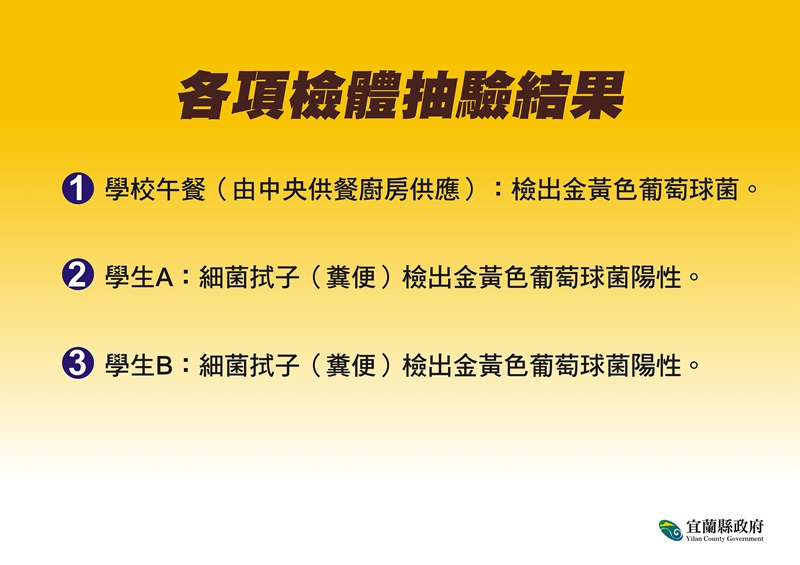 各項檢體抽驗結果

1 學校午餐（由中央供餐廚房供應）：檢出金黃色葡萄球菌。

2 學生A：細菌拭子（糞便）檢出金黃色葡萄球菌陽性。

3 學生B：細菌拭子（糞便）檢出金黃色葡萄球菌陽性。

宜蘭縣政府
Yilan County Government